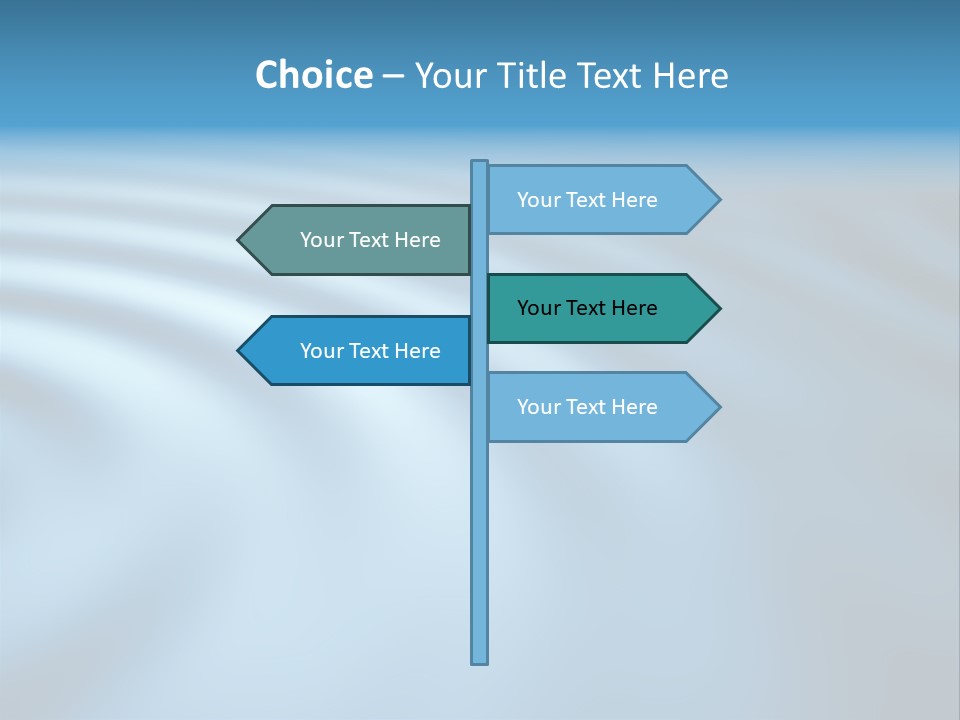 Choice – Your Title Text Here

Your Text Here

Your Text Here

Your Text Here

Your Text Here

Your Text Here